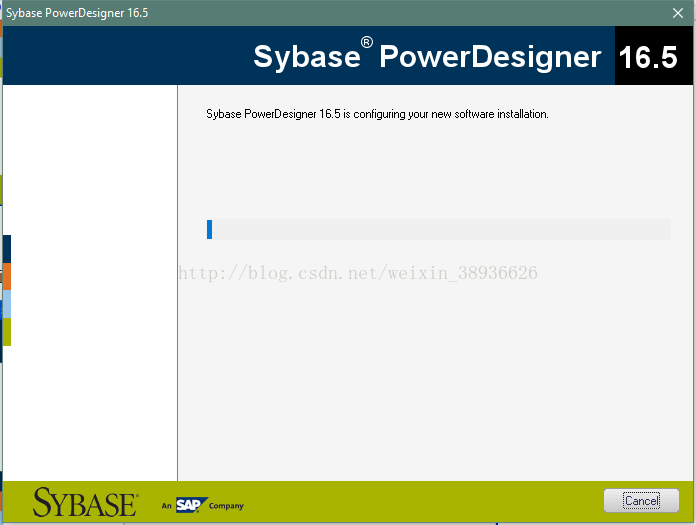 Sybase PowerDesigner 16.5

Sybase® PowerDesigner 16.5

Sybase PowerDesigner 16.5 is configuring your new software installation.

http://blog.csdn.net/weixin_38936626

SYBASE An SAP Company

Cancel